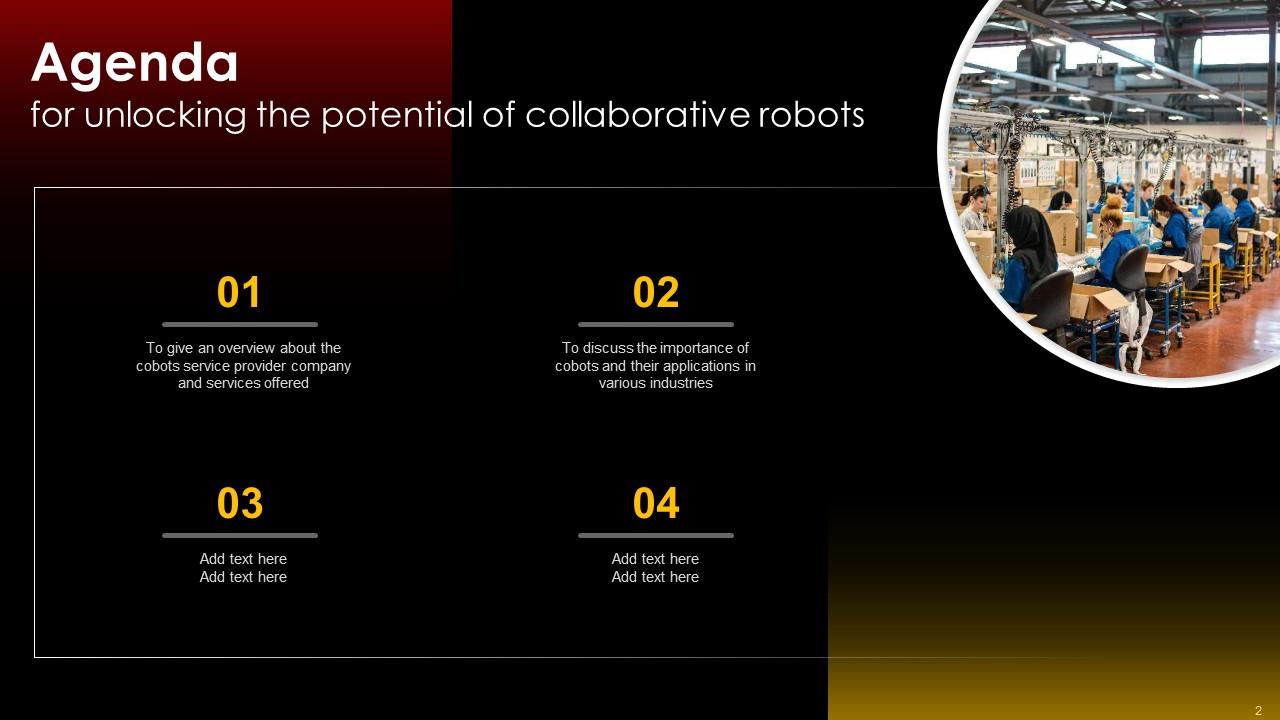 Agenda
for unlocking the potential of collaborative robots

01

To give an overview about the cobots service provider company and services offered

02

To discuss the importance of cobots and their applications in various industries

03

Add text here
Add text here

04

Add text here
Add text here

2